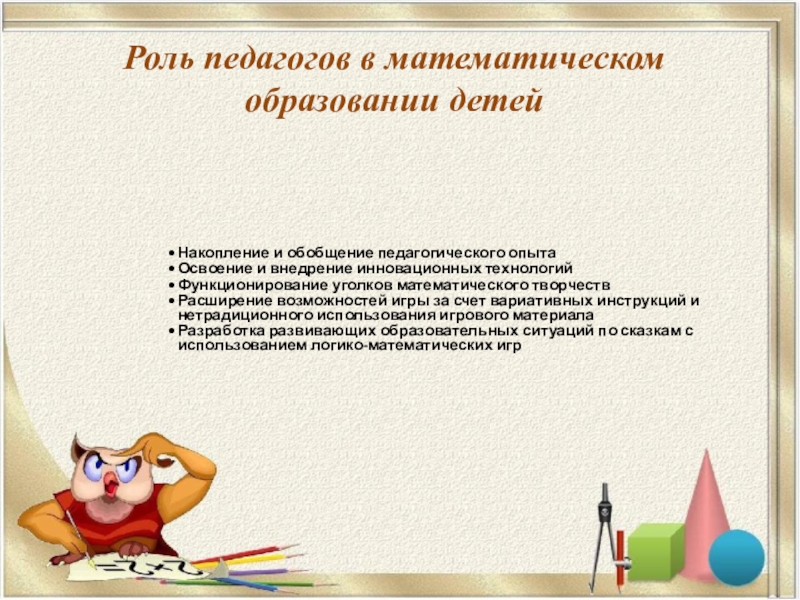 Роль педагогов в математическом образовании детей

• Накопление и обобщение педагогического опыта
• Освоение и внедрение инновационных технологий
• Функционирование уголков математического творчеств
• Расширение возможностей игры за счет вариативных инструкций и нетрадиционного использования игрового материала
• Разработка развивающих образовательных ситуаций по сказкам с использованием логико-математических игр

=2+2